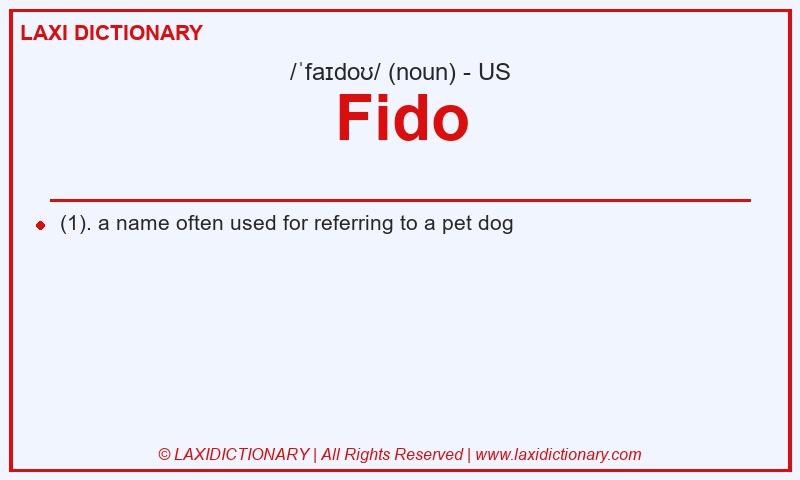 LAXI DICTIONARY

/ˈfaɪdoʊ/ (noun) - US

Fido

(1). a name often used for referring to a pet dog

© LAXIDICTIONARY | All Rights Reserved | www.laxidictionary.com